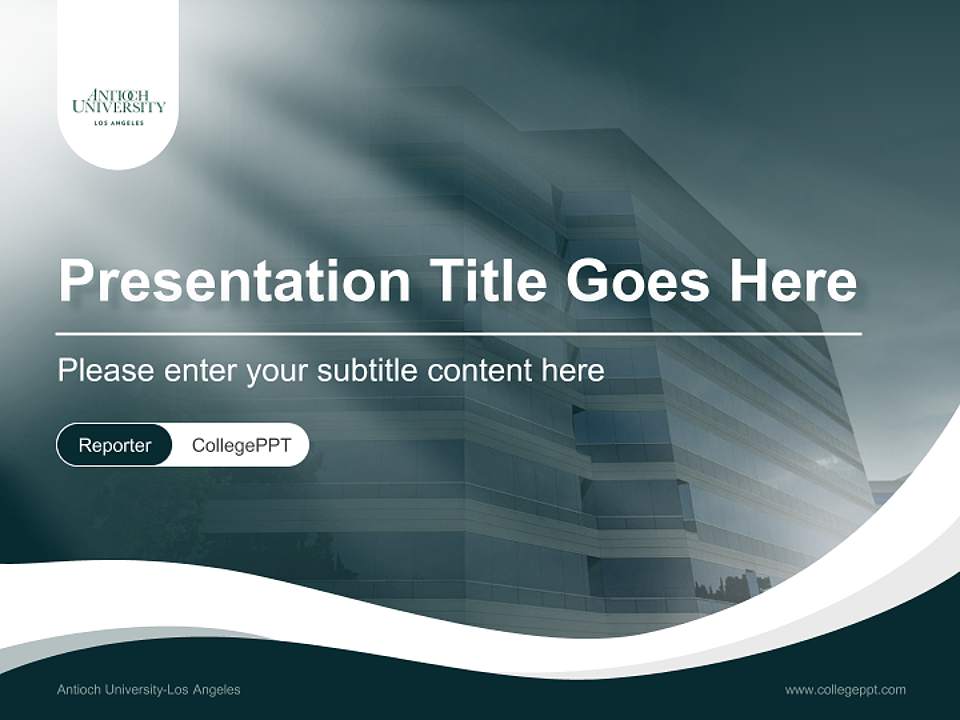 ANTIOCH UNIVERSITY
LOS ANGELES

Presentation Title Goes Here

Please enter your subtitle content here

Reporter CollegePPT

Antioch University-Los Angeles

www.collegeppt.com